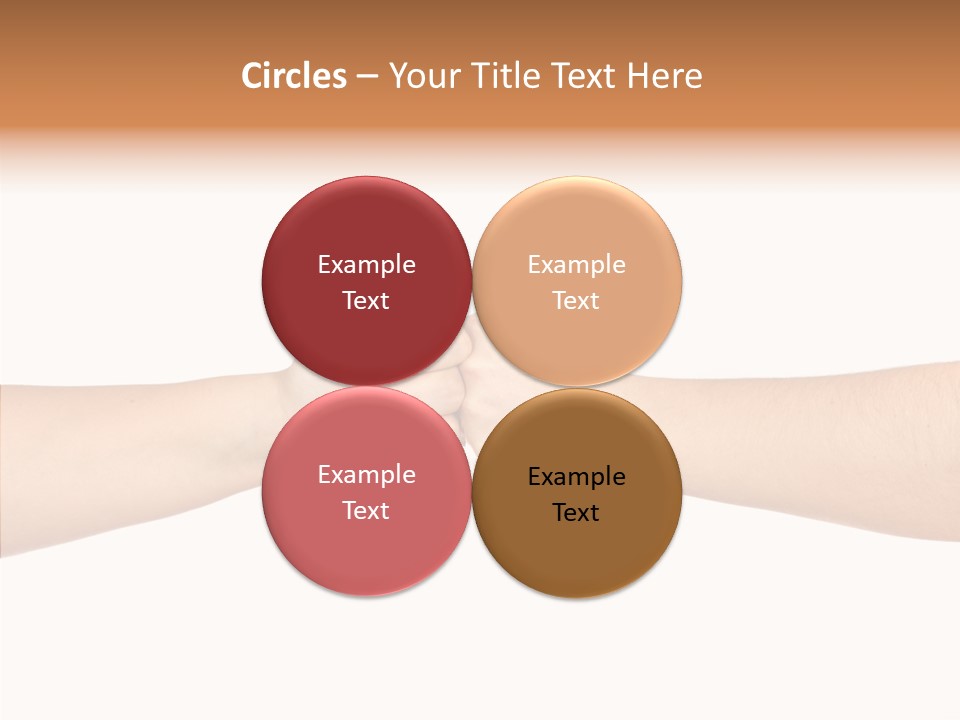 Circles – Your Title Text Here

Example Text

Example Text

Example Text

Example Text